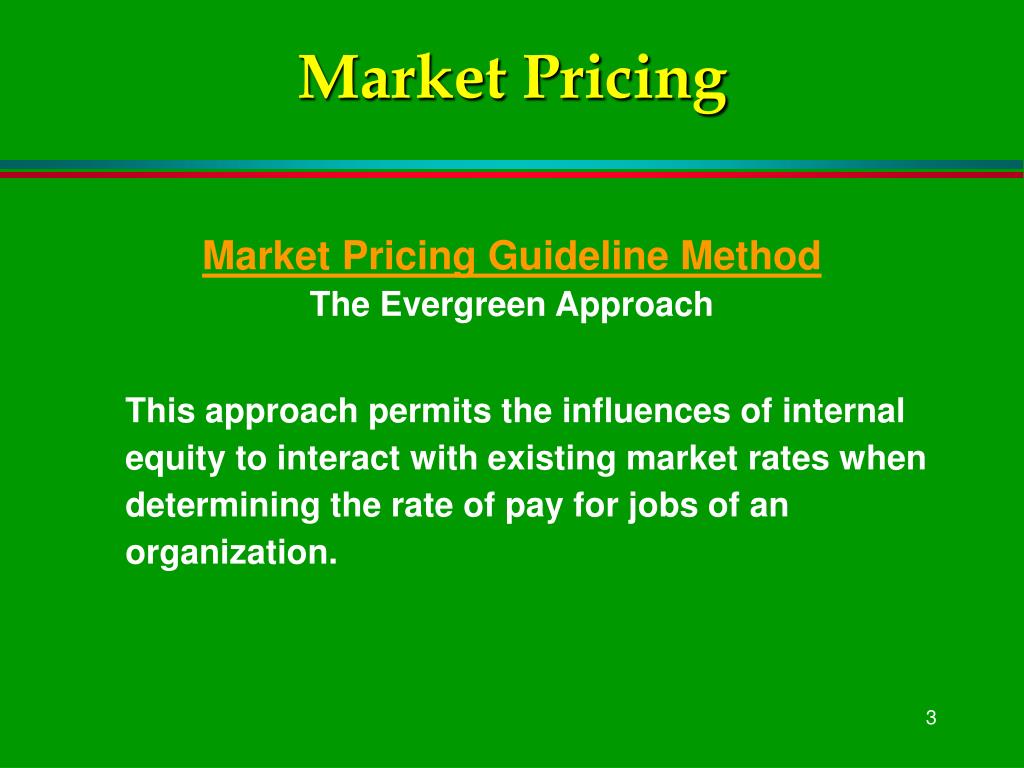 Market Pricing

Market Pricing Guideline Method
The Evergreen Approach

This approach permits the influences of internal equity to interact with existing market rates when determining the rate of pay for jobs of an organization.

3